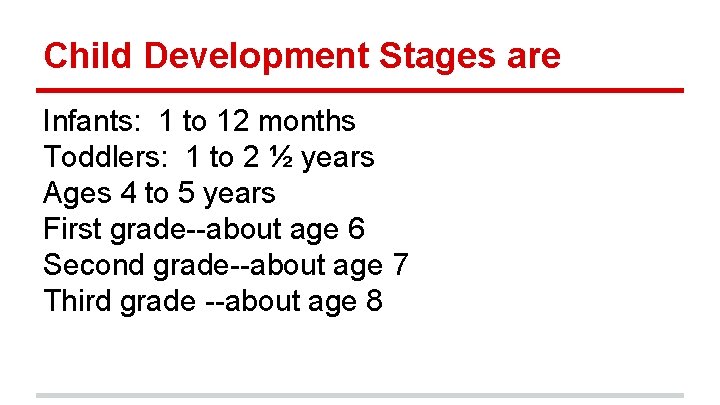 Child Development Stages are

Infants: 1 to 12 months
Toddlers: 1 to 2 ½ years
Ages 4 to 5 years
First grade--about age 6
Second grade--about age 7
Third grade --about age 8